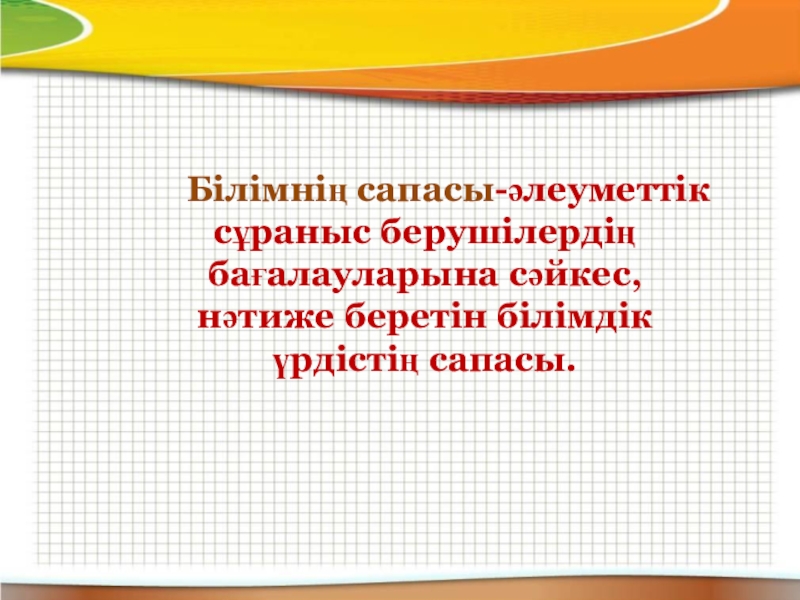 Білімнің сапасы-әлеуметтік сұраныс берушілердің бағалауларына сәйкес, нәтиже беретін білімдік үрдістің сапасы.